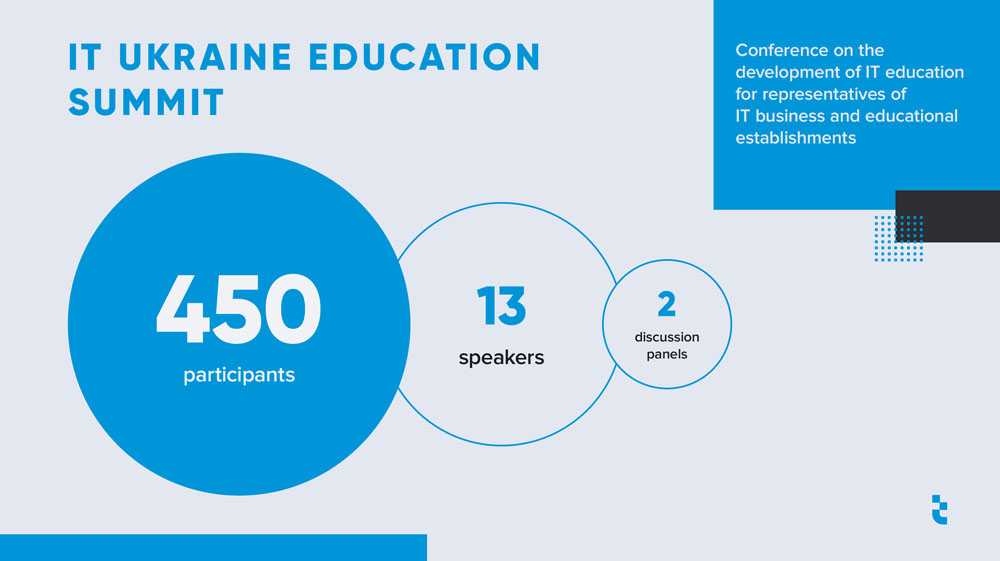 IT UKRAINE EDUCATION SUMMIT

Conference on the development of IT education for representatives of IT business and educational establishments

450
participants

13
speakers

2
discussion panels